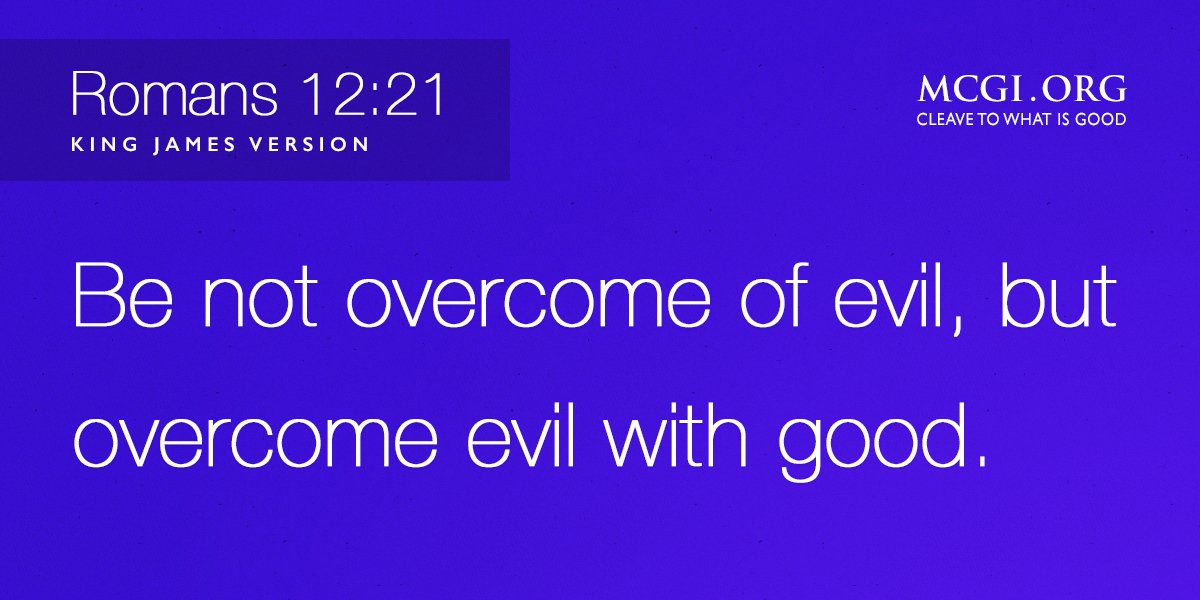 Romans 12:21
KING JAMES VERSION

MCGI.ORG
CLEAVE TO WHAT IS GOOD

Be not overcome of evil, but overcome evil with good.